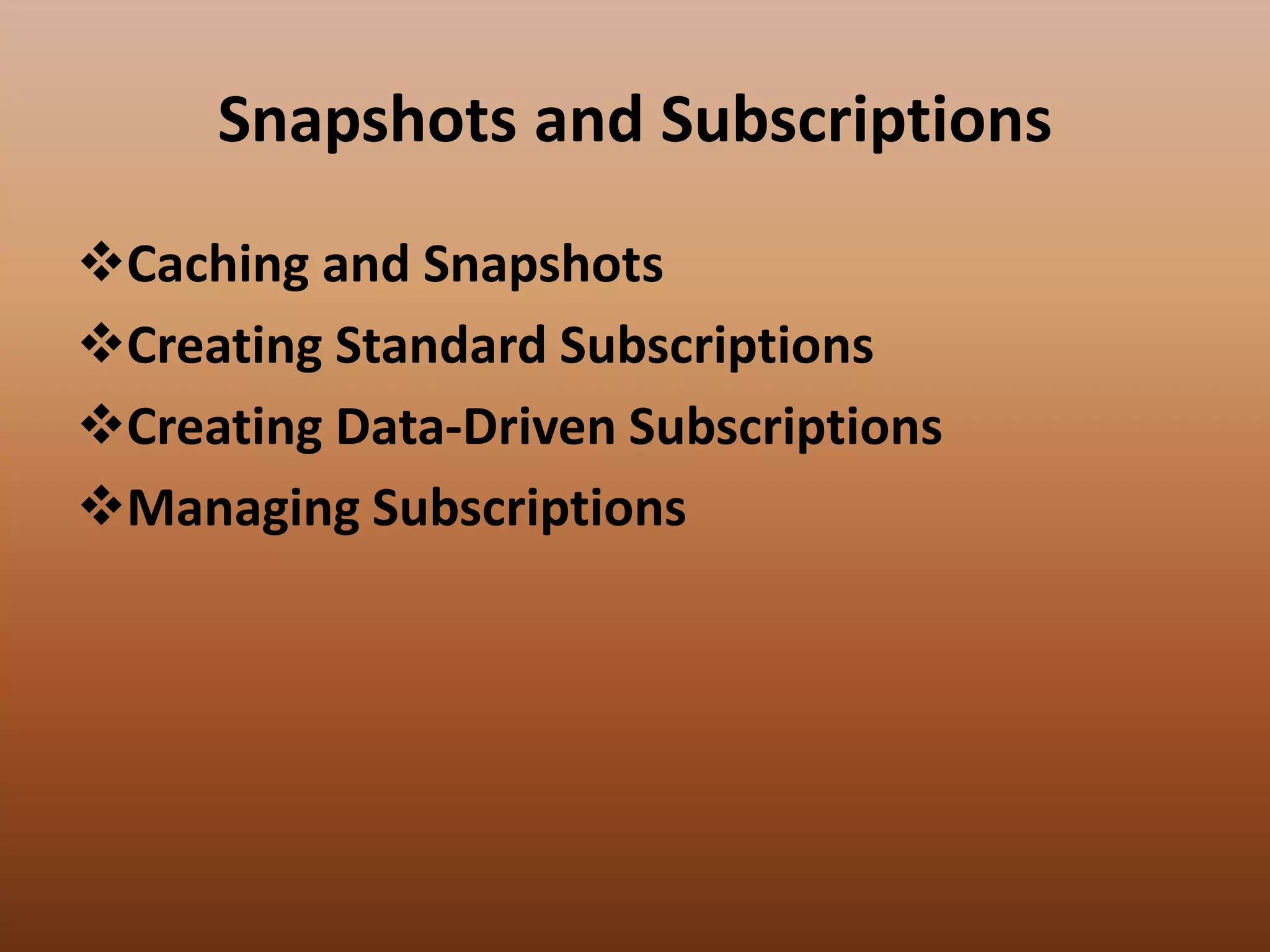 Snapshots and Subscriptions

❖Caching and Snapshots
❖Creating Standard Subscriptions
❖Creating Data-Driven Subscriptions
❖Managing Subscriptions